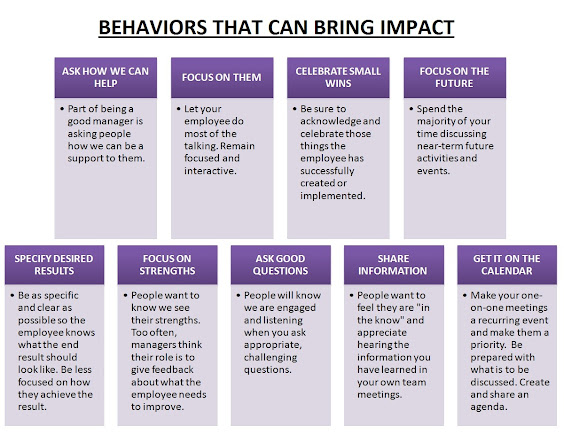 BEHAVIORS THAT CAN BRING IMPACT

ASK HOW WE CAN HELP

• Part of being a good manager is asking people how we can be a support to them.

FOCUS ON THEM

• Let your employee do most of the talking. Remain focused and interactive.

CELEBRATE SMALL WINS

• Be sure to acknowledge and celebrate those things the employee has successfully created or implemented.

FOCUS ON THE FUTURE

• Spend the majority of your time discussing near-term future activities and events.

SPECIFY DESIRED RESULTS

• Be as specific and clear as possible so the employee knows what the end result should look like. Be less focused on how they achieve the result.

FOCUS ON STRENGTHS

• People want to know we see their strengths. Too often, managers think their role is to give feedback about what the employee needs to improve.

ASK GOOD QUESTIONS

• People will know we are engaged and listening when you ask appropriate, challenging questions.

SHARE INFORMATION

• People want to feel they are "in the know" and appreciate hearing the information you have learned in your own team meetings.

GET IT ON THE CALENDAR

• Make your one-on-one meetings a recurring event and make them a priority. Be prepared with what is to be discussed. Create and share an agenda.